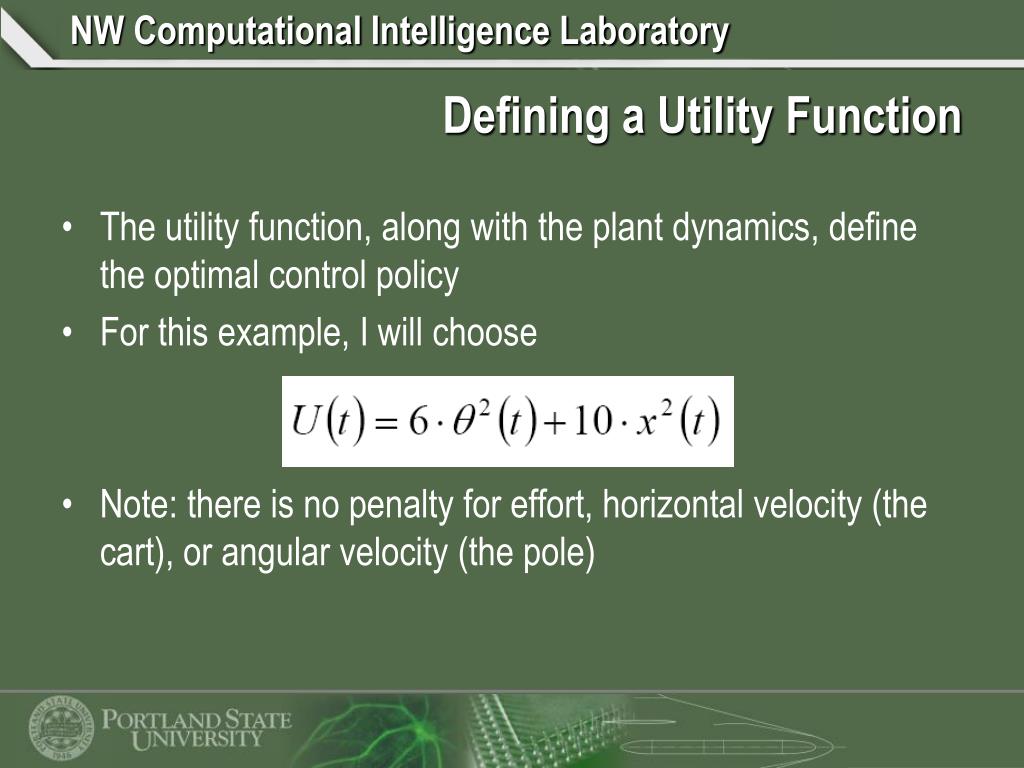 NW Computational Intelligence Laboratory

Defining a Utility Function

• The utility function, along with the plant dynamics, define the optimal control policy
• For this example, I will choose

$U(t) = 6 \cdot \theta^2(t) + 10 \cdot x^2(t)$

• Note: there is no penalty for effort, horizontal velocity (the cart), or angular velocity (the pole)

PORTLAND STATE UNIVERSITY